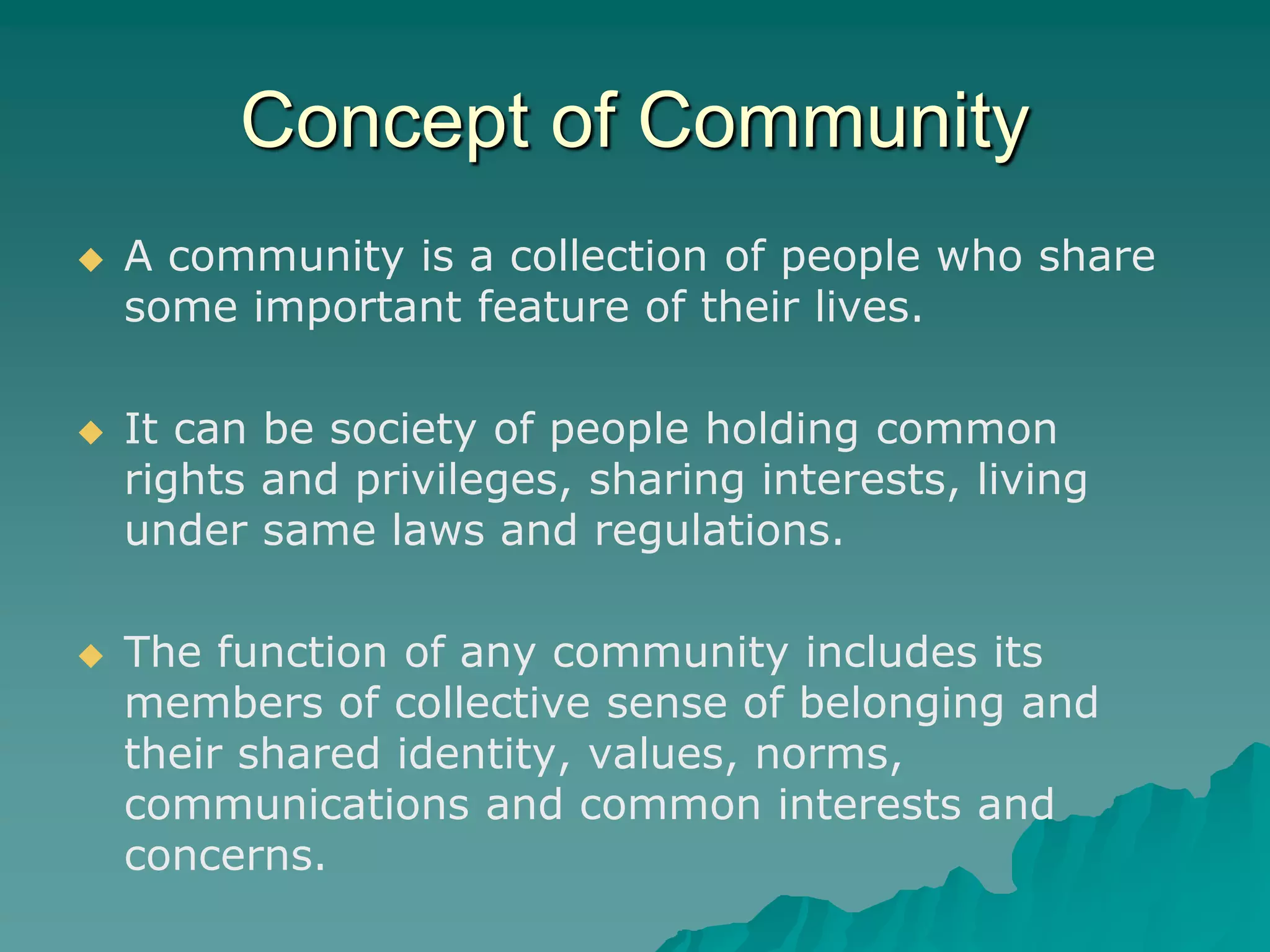 Concept of Community

◆ A community is a collection of people who share some important feature of their lives.

◆ It can be society of people holding common rights and privileges, sharing interests, living under same laws and regulations.

◆ The function of any community includes its members of collective sense of belonging and their shared identity, values, norms, communications and common interests and concerns.